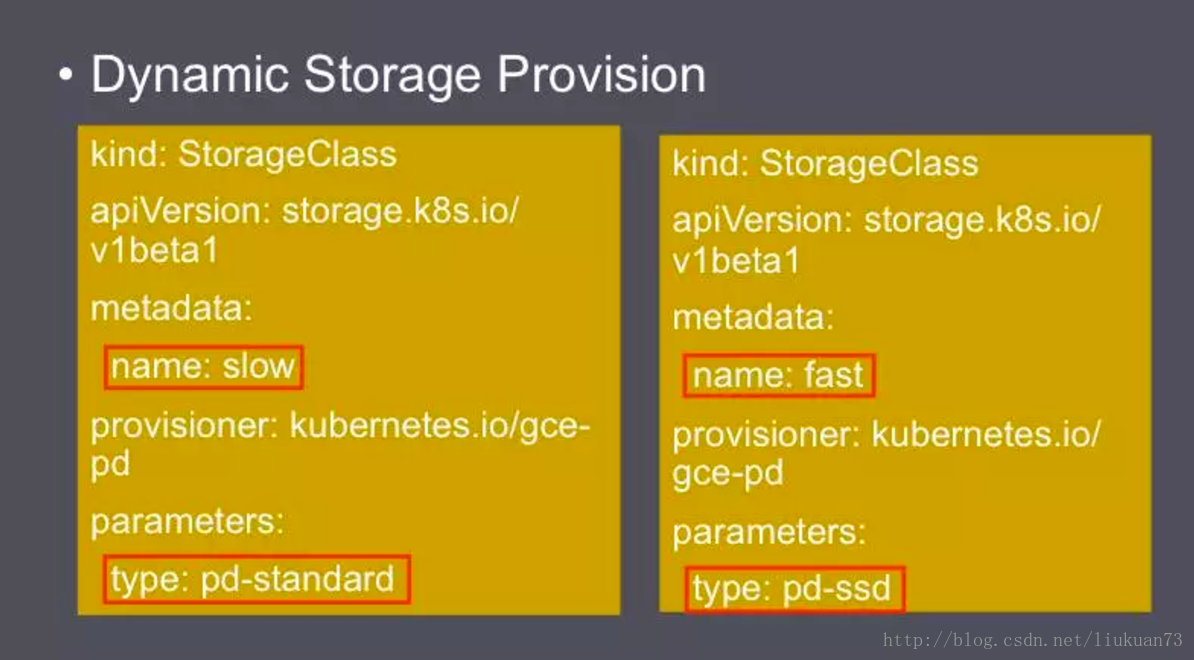 • Dynamic Storage Provision

kind: StorageClass

apiVersion: storage.k8s.io/v1beta1

metadata:

name: slow

provisioner: kubernetes.io/gce-pd

parameters:

type: pd-standard

kind: StorageClass

apiVersion: storage.k8s.io/v1beta1

metadata:

name: fast

provisioner: kubernetes.io/gce-pd

parameters:

type: pd-ssd

http://blog.csdn.net/liukuan73